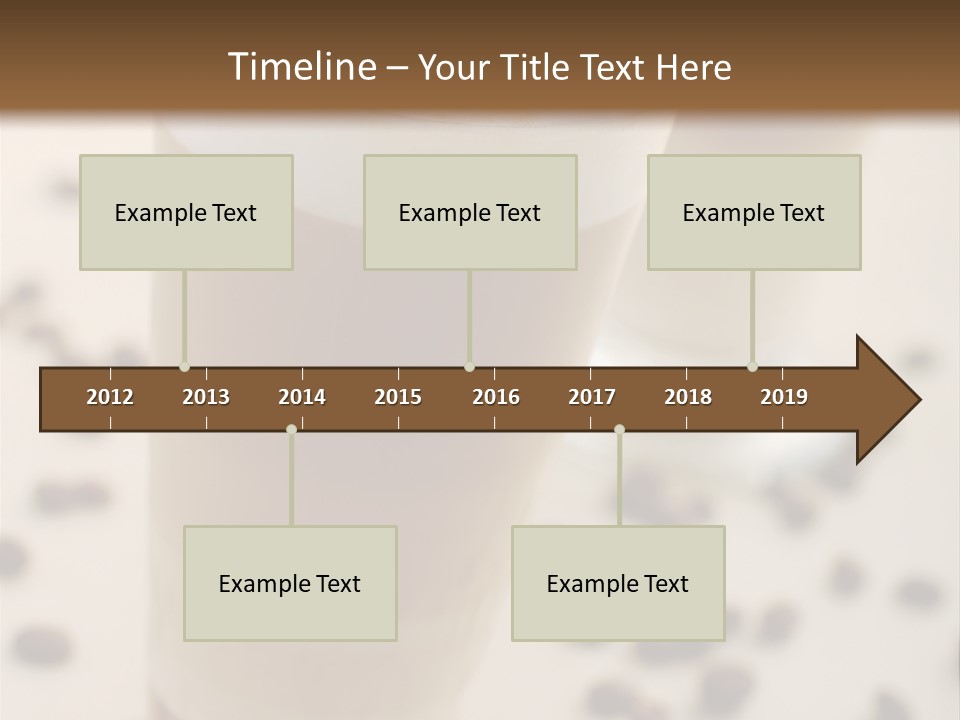 Timeline – Your Title Text Here

Example Text

Example Text

Example Text

2012 2013 2014 2015 2016 2017 2018 2019

Example Text

Example Text